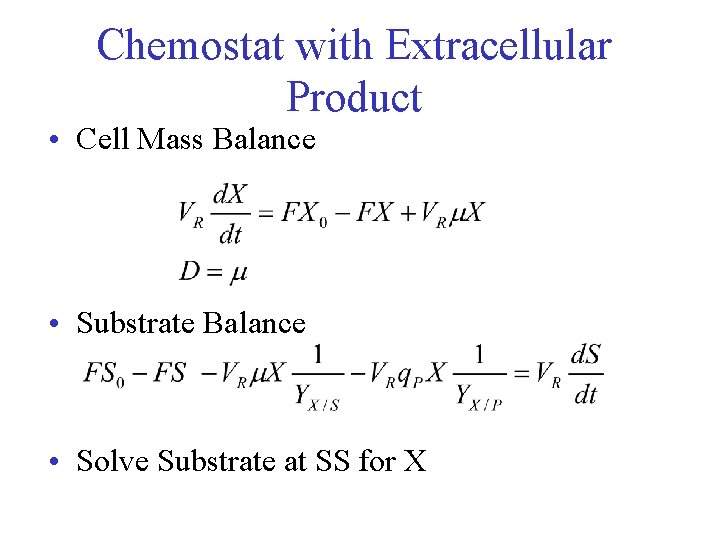 Chemostat with Extracellular Product

• Cell Mass Balance

$V_R \frac{dX}{dt} = FX_0 - FX + V_R \mu X$

$D = \mu$

• Substrate Balance

$FS_0 - FS - V_R \mu X \frac{1}{Y_{X/S}} - V_R q_P X \frac{1}{Y_{X/P}} = V_R \frac{dS}{dt}$

• Solve Substrate at SS for X